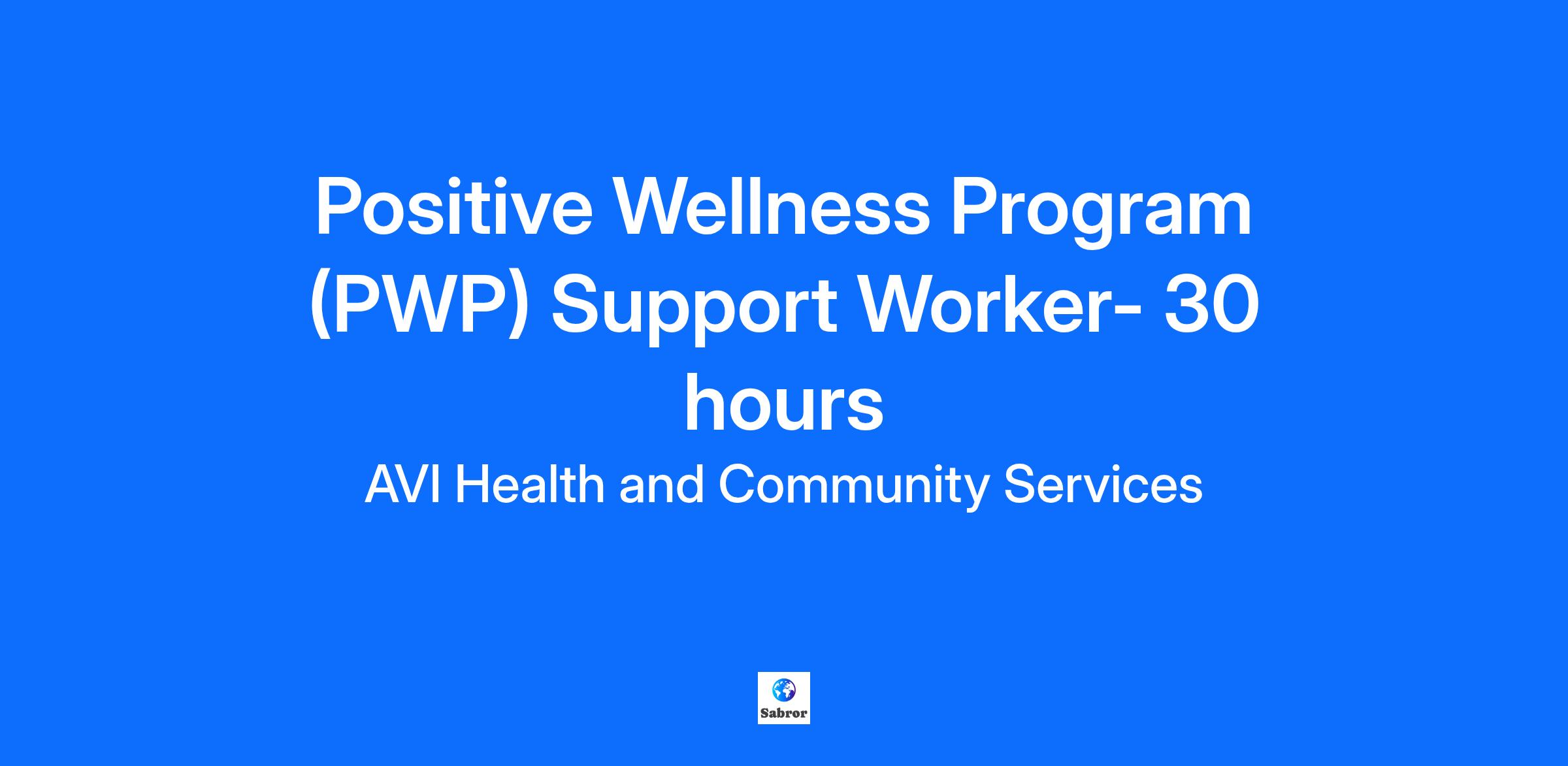 Positive Wellness Program (PWP) Support Worker- 30 hours

AVI Health and Community Services

Sabror